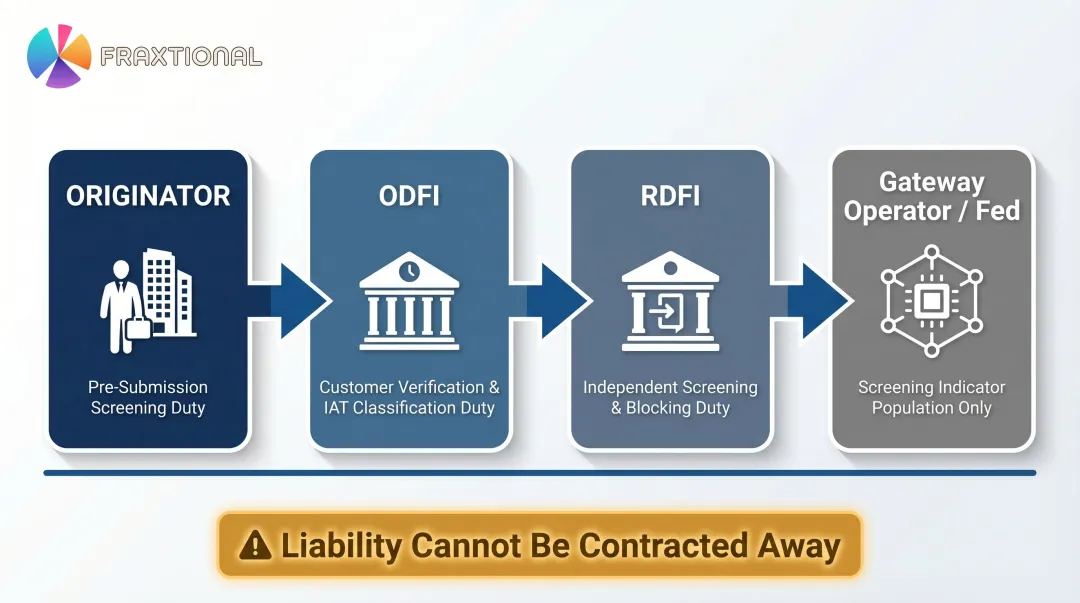 FRAXTIONAL

ORIGINATOR

Pre-Submission Screening Duty

ODFI

Customer Verification & IAT Classification Duty

RDFI

Independent Screening & Blocking Duty

Gateway Operator / Fed

Screening Indicator Population Only

⚠ Liability Cannot Be Contracted Away